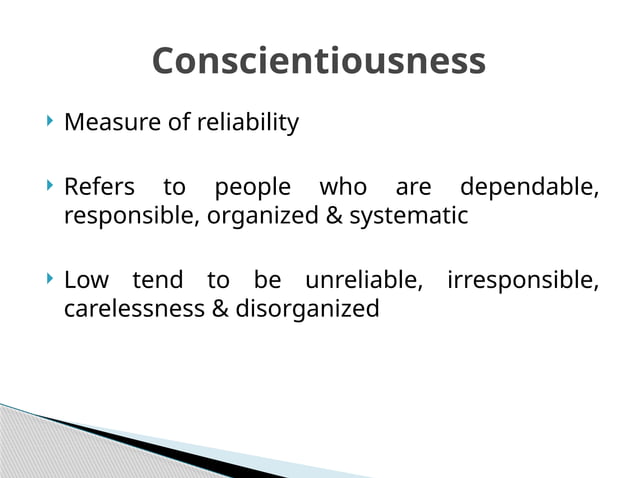 Conscientiousness

Measure of reliability

Refers to people who are dependable, responsible, organized & systematic

Low tend to be unreliable, irresponsible, carelessness & disorganized